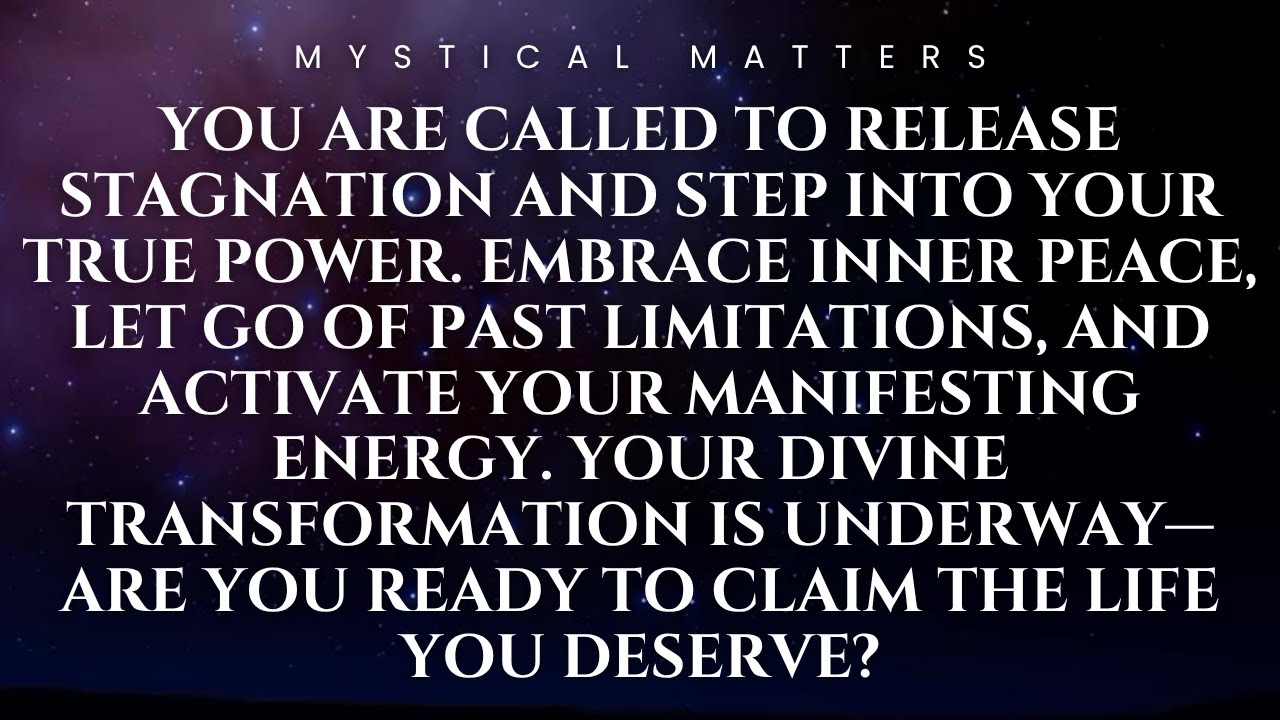 MYSTICAL MATTERS

YOU ARE CALLED TO RELEASE STAGNATION AND STEP INTO YOUR TRUE POWER. EMBRACE INNER PEACE, LET GO OF PAST LIMITATIONS, AND ACTIVATE YOUR MANIFESTING ENERGY. YOUR DIVINE TRANSFORMATION IS UNDERWAY—ARE YOU READY TO CLAIM THE LIFE YOU DESERVE?